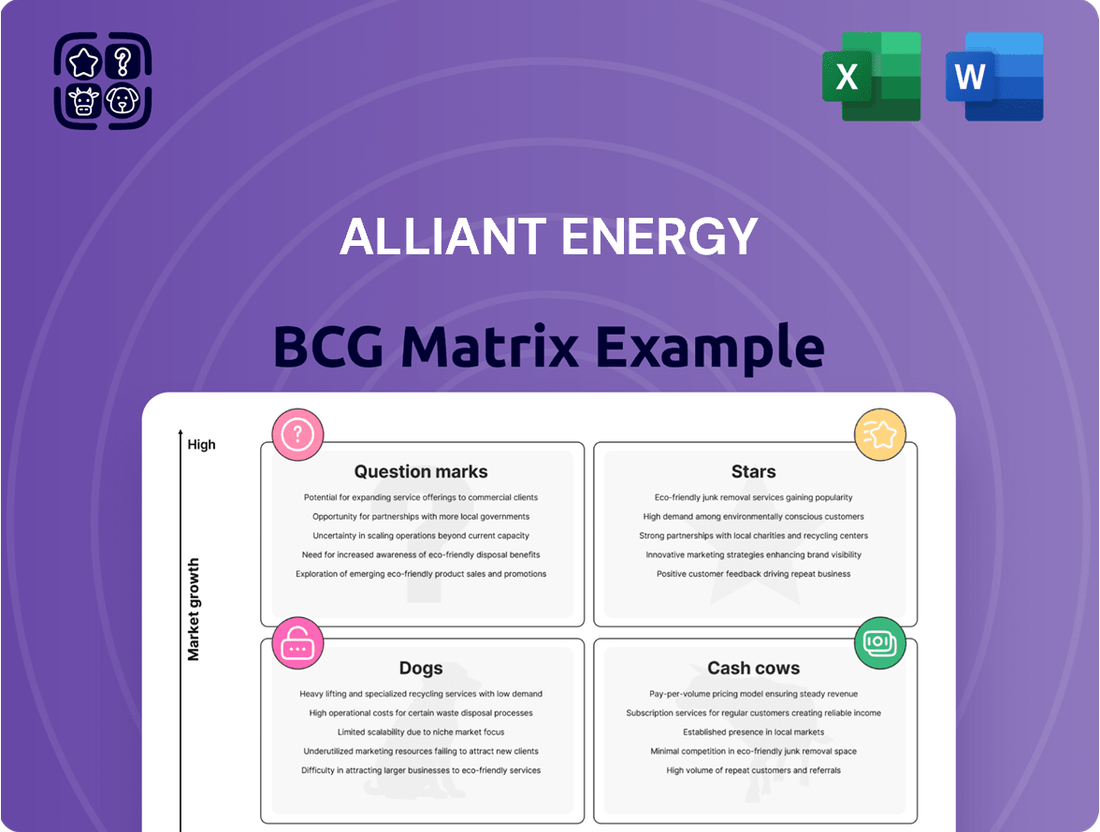 X

W

ALLIANT ENERGY

BCG Matrix Example

High

Market growth

Question marks

Potential for expanding service offerings to commercial clients

Opportunity for partnerships with more local governments

Uncertainty in scaling operations beyond current capacity

Need for increased awareness of eco-friendly disposal benefits

Exploration of emerging eco-friendly product sales and promotions

Stars

Eco-friendly junk removal services gaining popularity

High demand among environmentally conscious customers

Strong partnerships with local charities and recycling centers

Innovative marketing strategies enhancing brand visibility

Positive customer feedback driving repeat business

Dogs

Heavy lifting and specialized recycling services with low demand

High operational costs for certain waste disposal processes

Limited scalability due to niche market focus

Underutilized marketing resources failing to attract new clients

Difficulty in attracting larger businesses to eco-friendly services

Cash cows

Pay-per-volume pricing model ensuring steady revenue

Subscription services for regular customers creating reliable income

Established presence in local markets

Minimal competition in eco-friendly junk removal space

High volume of repeat customers and referrals